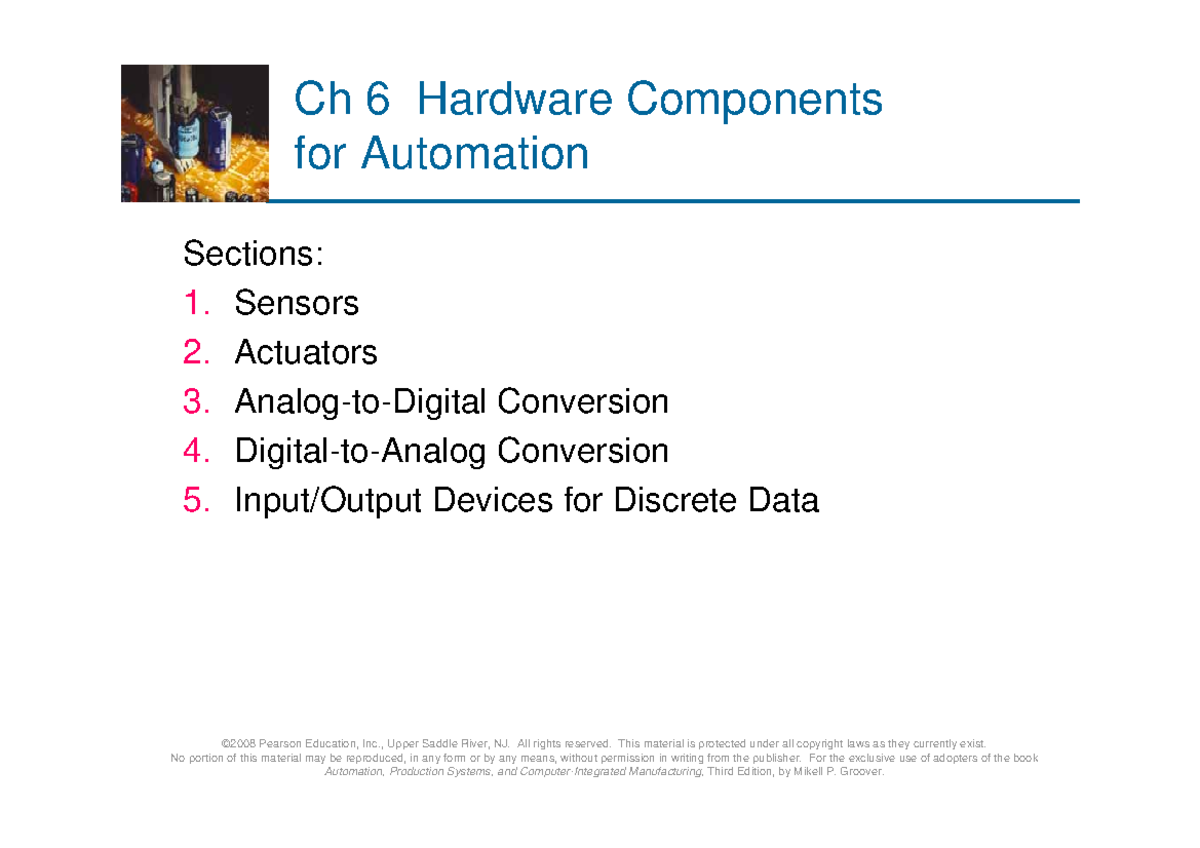 Ch 6 Hardware Components for Automation

Sections:
1. Sensors
2. Actuators
3. Analog-to-Digital Conversion
4. Digital-to-Analog Conversion
5. Input/Output Devices for Discrete Data

©2008 Pearson Education, Inc., Upper Saddle River, NJ. All rights reserved. This material is protected under all copyright laws as they currently exist. No portion of this material may be reproduced, in any form or by any means, without permission in writing from the publisher. For the exclusive use of adopters of the book Automation, Production Systems, and Computer-Integrated Manufacturing, Third Edition, by Mikell P. Groover.